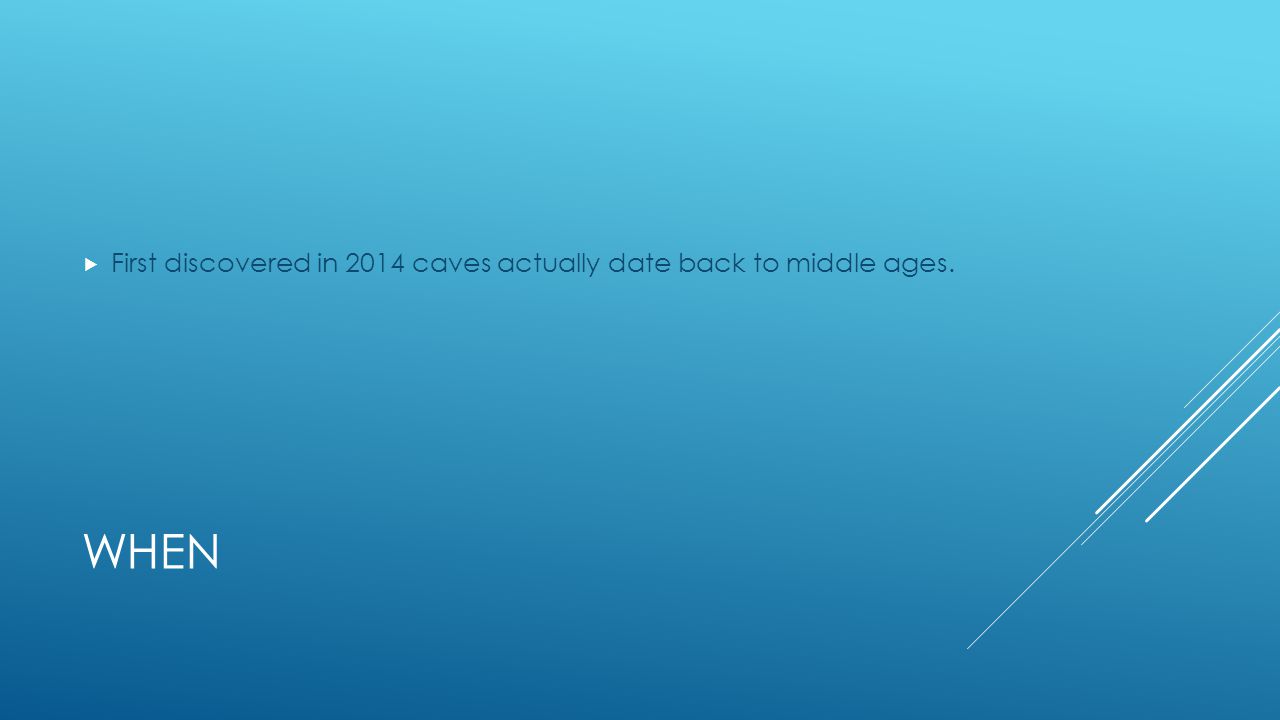 First discovered in 2014 caves actually date back to middle ages.

WHEN